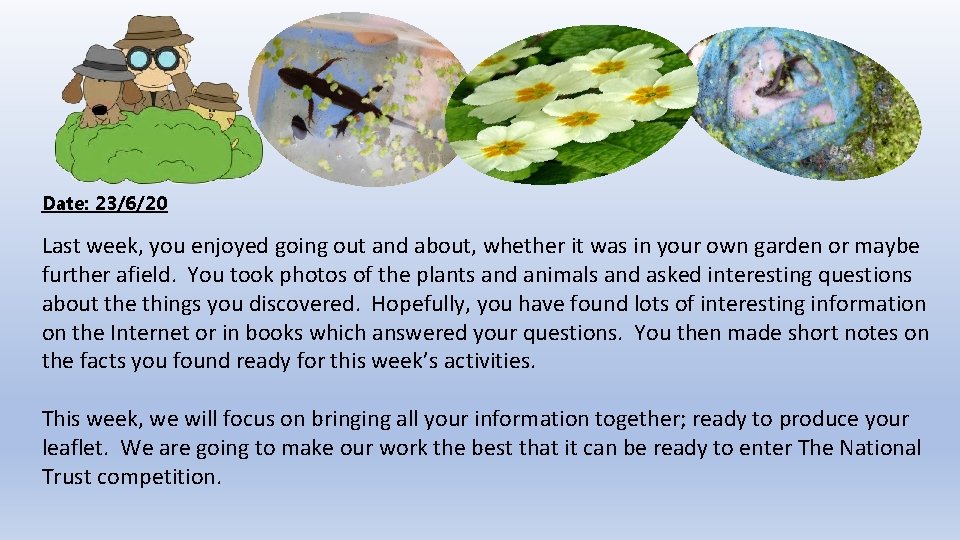 Date: 23/6/20

Last week, you enjoyed going out and about, whether it was in your own garden or maybe further afield. You took photos of the plants and animals and asked interesting questions about the things you discovered. Hopefully, you have found lots of interesting information on the Internet or in books which answered your questions. You then made short notes on the facts you found ready for this week's activities.

This week, we will focus on bringing all your information together; ready to produce your leaflet. We are going to make our work the best that it can be ready to enter The National Trust competition.